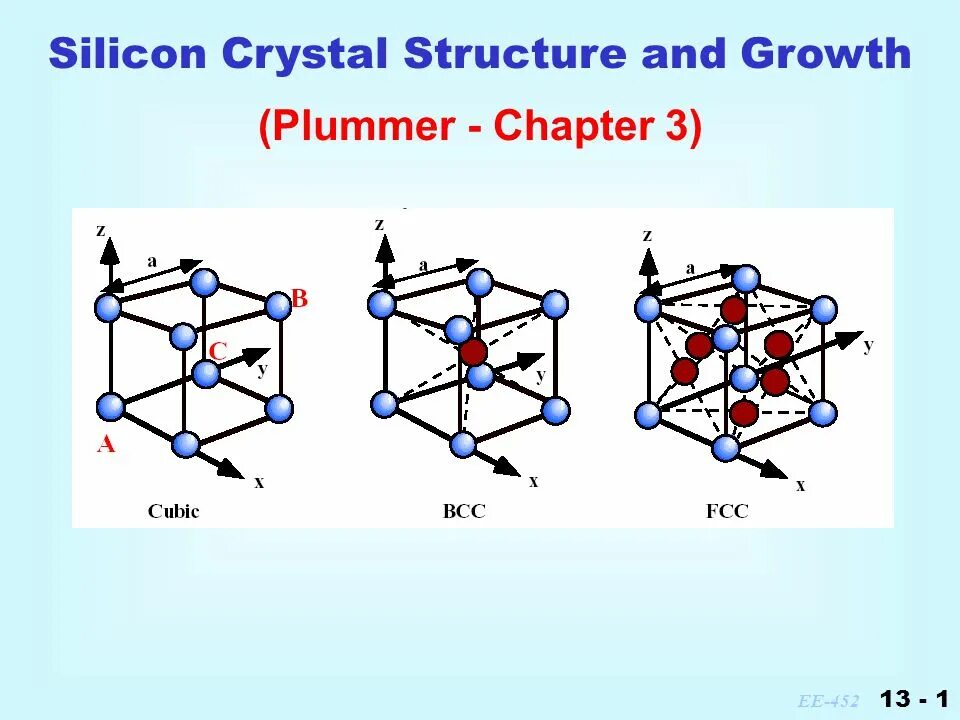 Silicon Crystal Structure and Growth

(Plummer - Chapter 3)

z
a
B
C
y
A
x
Cubic

z
a
y
x
BCC

z
a
y
x
FCC

EE-452 13 - 1